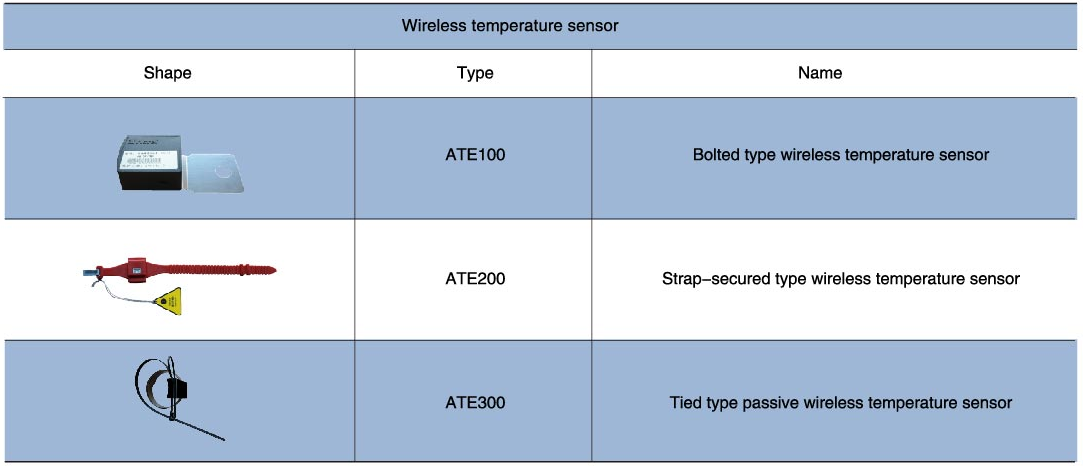 Wireless temperature sensor

| Shape | Type | Name |
|---|---|---|
| | ATE100 | Bolted type wireless temperature sensor |
| | ATE200 | Strap-secured type wireless temperature sensor |
| | ATE300 | Tied type passive wireless temperature sensor |